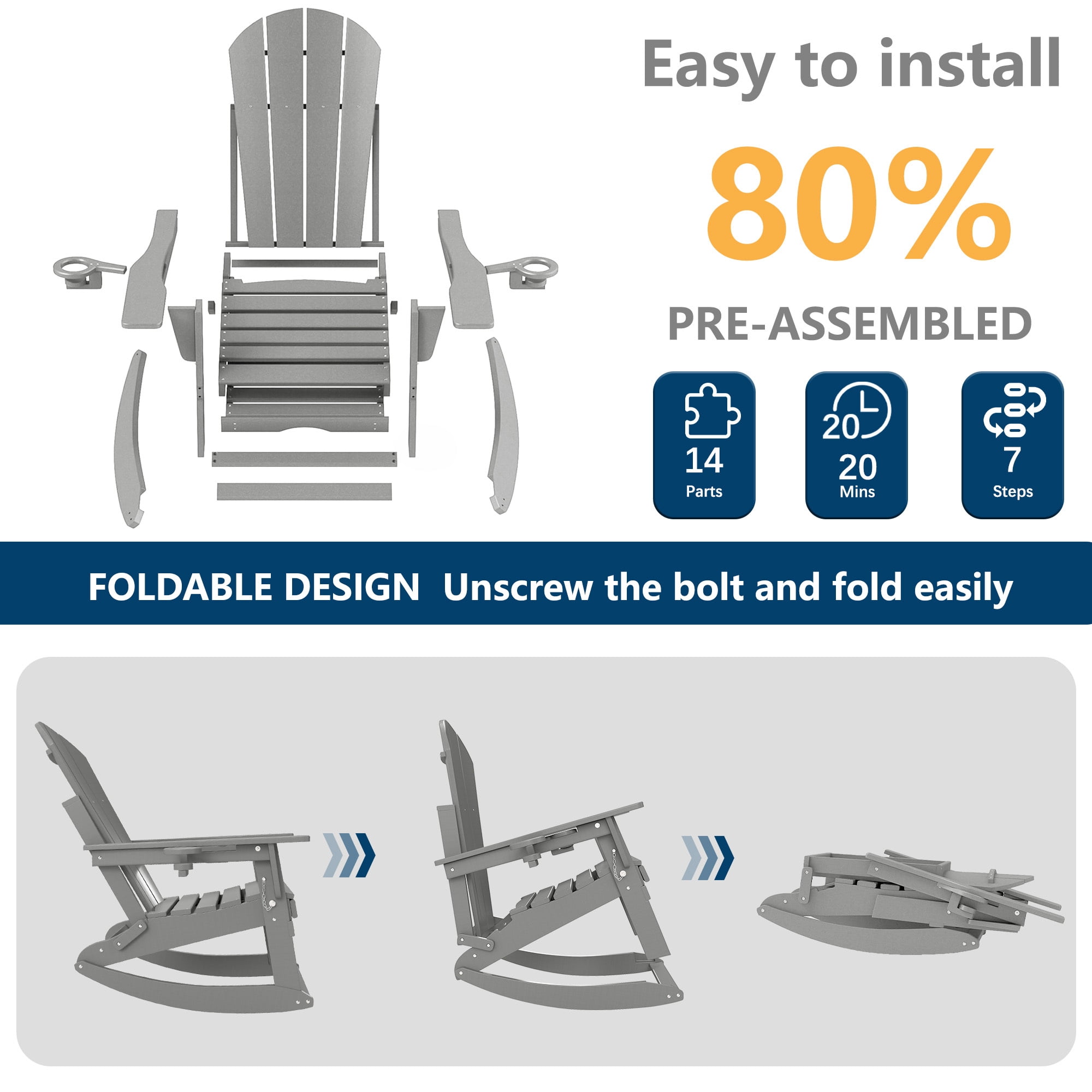 Easy to install

80%

PRE-ASSEMBLED

14
Parts

20
20
Mins

7
Steps

FOLDABLE DESIGN Unscrew the bolt and fold easily